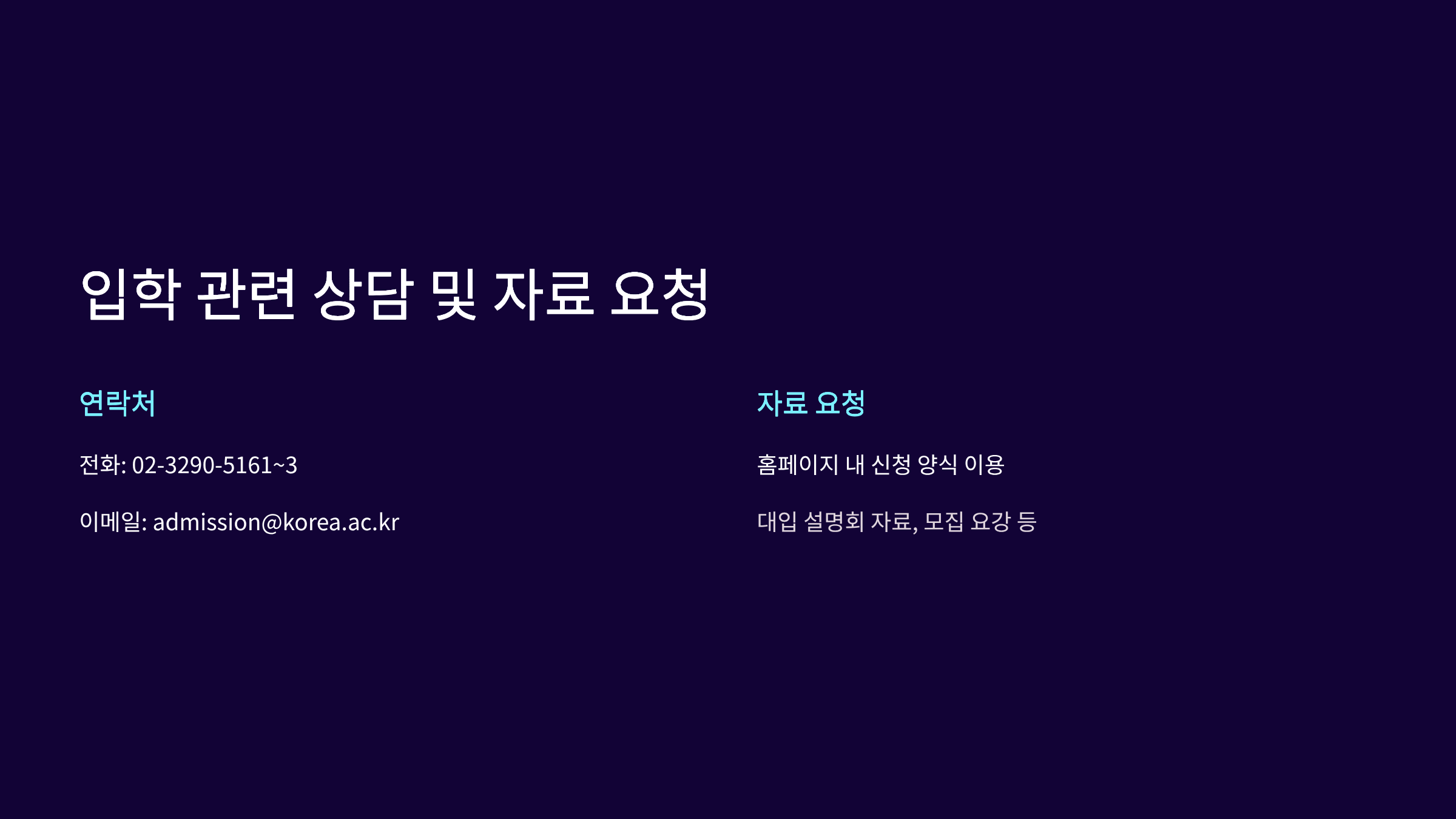 입학 관련 상담 및 자료 요청

연락처

전화: 02-3290-5161~3

이메일: admission@korea.ac.kr

자료 요청

홈페이지 내 신청 양식 이용

대입 설명회 자료, 모집 요강 등